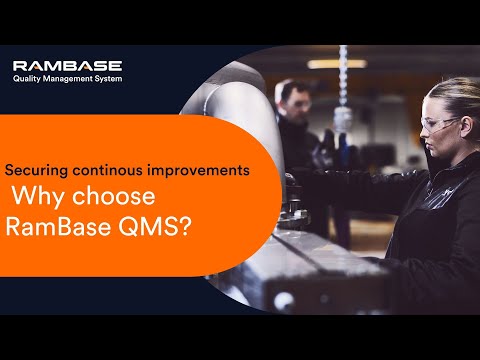 RAMBASE
Quality Management System

Securing continous improvements
Why choose RamBase QMS?